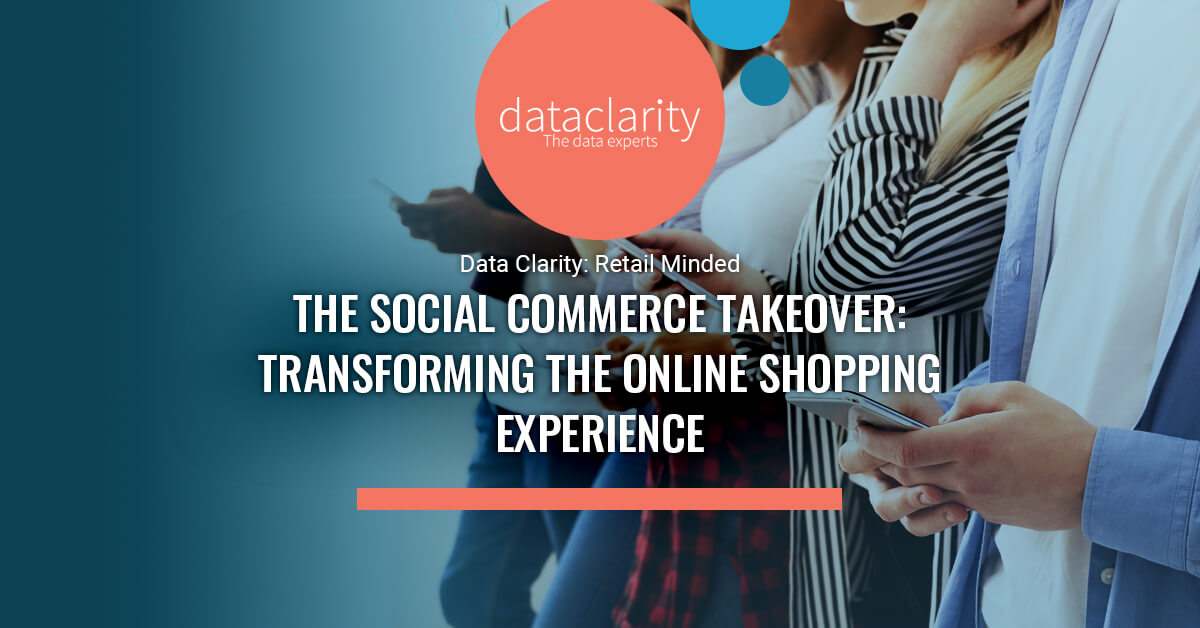 dataclarity
The data experts

Data Clarity: Retail Minded

THE SOCIAL COMMERCE TAKEOVER: TRANSFORMING THE ONLINE SHOPPING EXPERIENCE